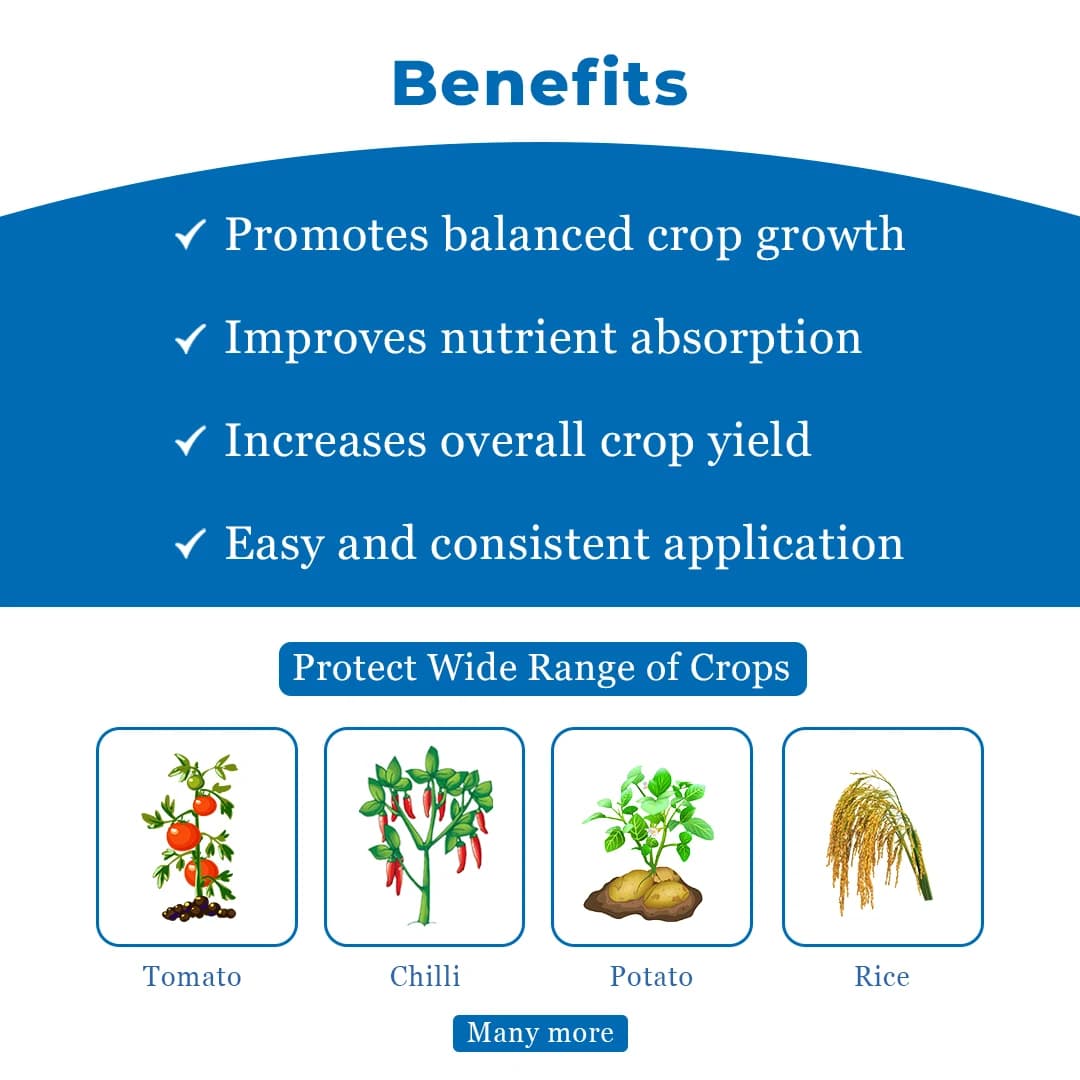 Benefits

✓ Promotes balanced crop growth

✓ Improves nutrient absorption

✓ Increases overall crop yield

✓ Easy and consistent application

Protect Wide Range of Crops

Tomato

Chilli

Potato

Rice

Many more